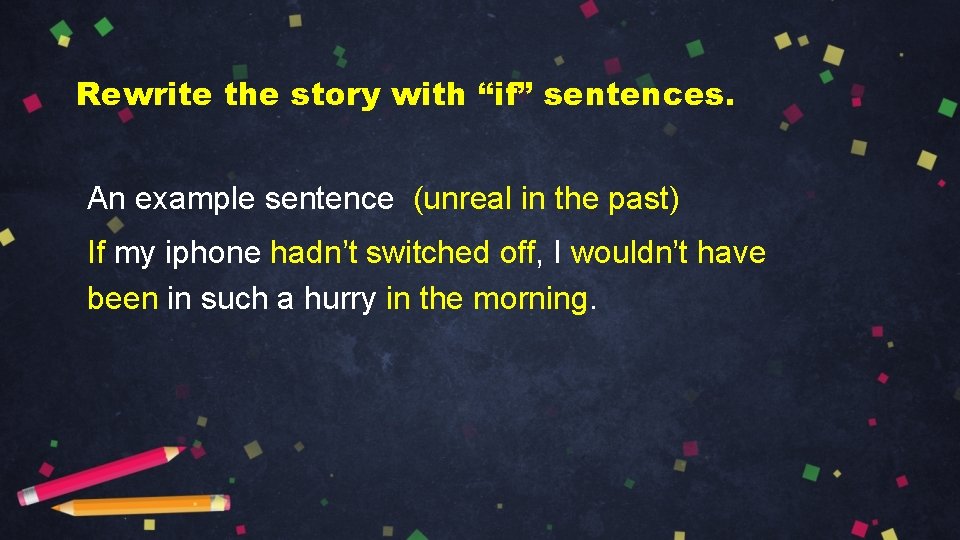 Rewrite the story with “if” sentences.

An example sentence (unreal in the past)

If my iphone hadn’t switched off, I wouldn’t have been in such a hurry in the morning.